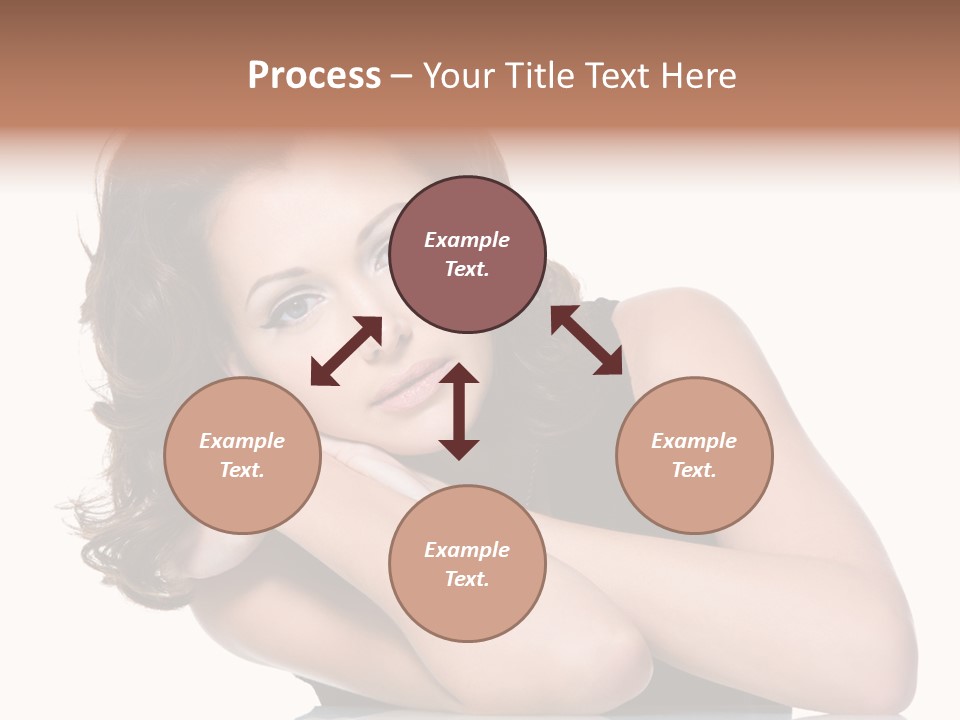 Process – Your Title Text Here

Example Text.

Example Text.

Example Text.

Example Text.